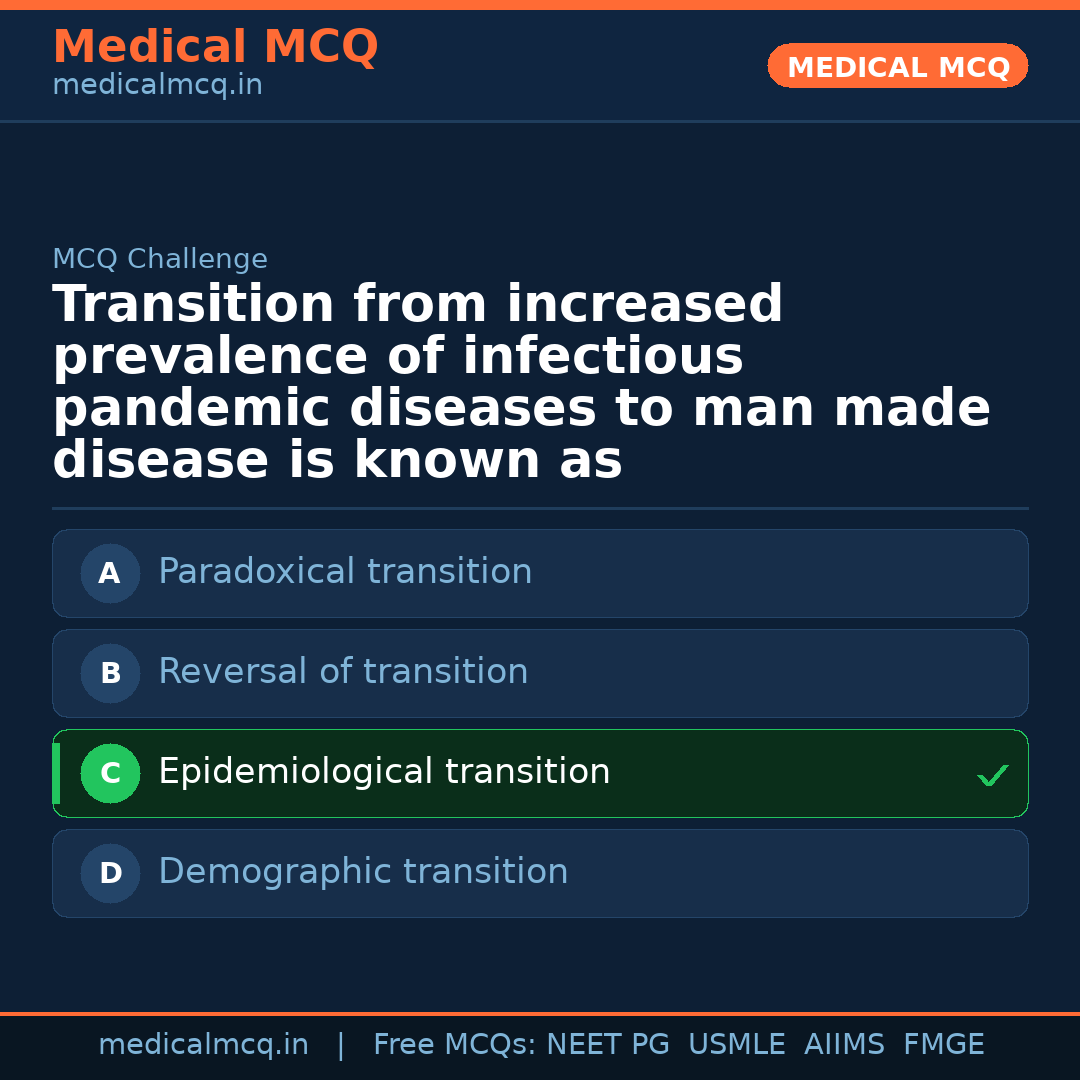 Medical MCQ
medicalmcq.in

MEDICAL MCQ

MCQ Challenge

Transition from increased prevalence of infectious pandemic diseases to man made disease is known as

A Paradoxical transition

B Reversal of transition

C Epidemiological transition ✓

D Demographic transition

medicalmcq.in | Free MCQs: NEET PG USMLE AIIMS FMGE